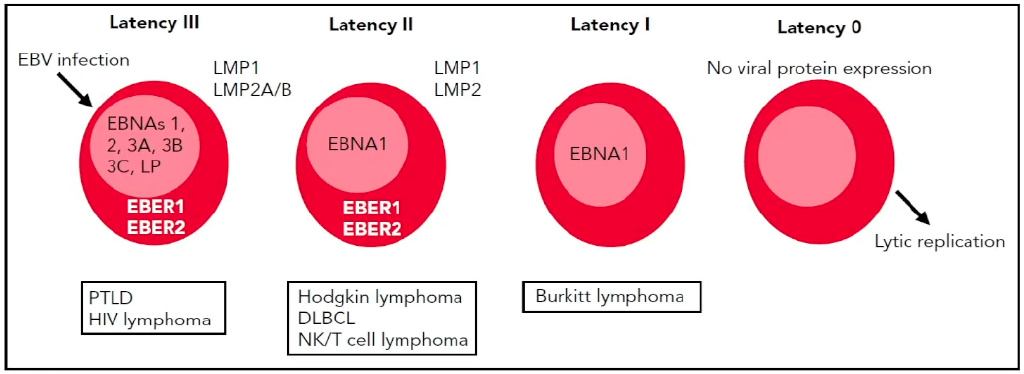 Latency III

EBV infection

LMP1
LMP2A/B

EBNAs 1, 2, 3A, 3B 3C, LP

EBER1
EBER2

PTLD
HIV lymphoma

Latency II

LMP1
LMP2

EBNA1

EBER1
EBER2

Hodgkin lymphoma
DLBCL
NK/T cell lymphoma

Latency I

EBNA1

Burkitt lymphoma

Latency 0

No viral protein expression

Lytic replication